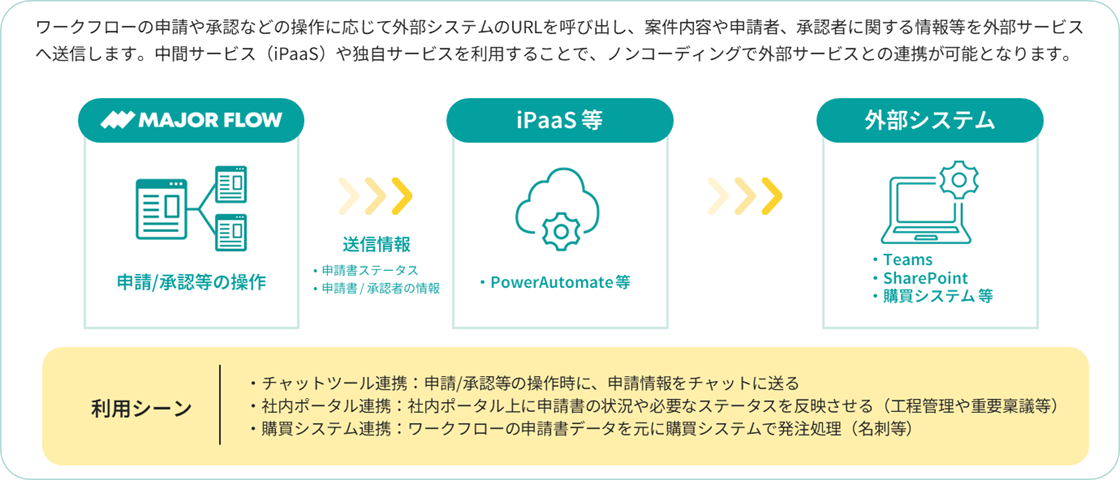 ワークフローの申請や承認などの操作に応じて外部システムのURLを呼び出し、案件内容や申請者、承認者に関する情報等を外部サービスへ送信します。中間サービス（iPaaS）や独自サービスを利用することで、ノンコーディングで外部サービスとの連携が可能となります。

MAJOR FLOW

申請/承認等の操作

送信情報
・申請書ステータス
・申請書 / 承認者の情報

iPaaS 等

・PowerAutomate等

外部システム

・Teams
・SharePoint
・購買システム 等

利用シーン

・チャットツール連携：申請/承認等の操作時に、申請情報をチャットに送る
・社内ポータル連携：社内ポータル上に申請書の状況や必要なステータスを反映させる（工程管理や重要稟議等）
・購買システム連携：ワークフローの申請書データを元に購買システムで発注処理（名刺等）